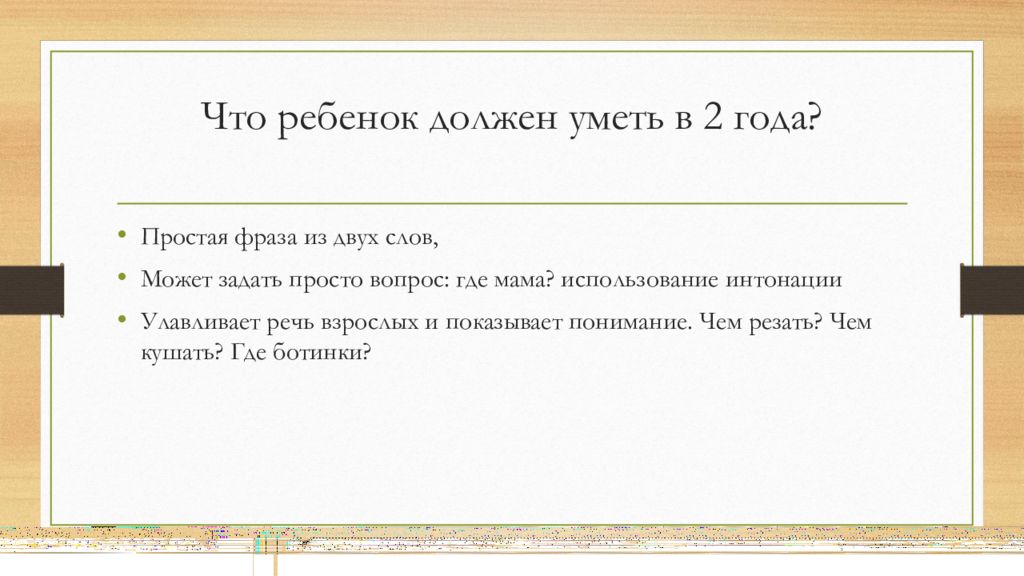 Что ребенок должен уметь в 2 года?

• Простая фраза из двух слов,
• Может задать просто вопрос: где мама? использование интонации
• Улавливает речь взрослых и показывает понимание. Чем резать? Чем кушать? Где ботинки?